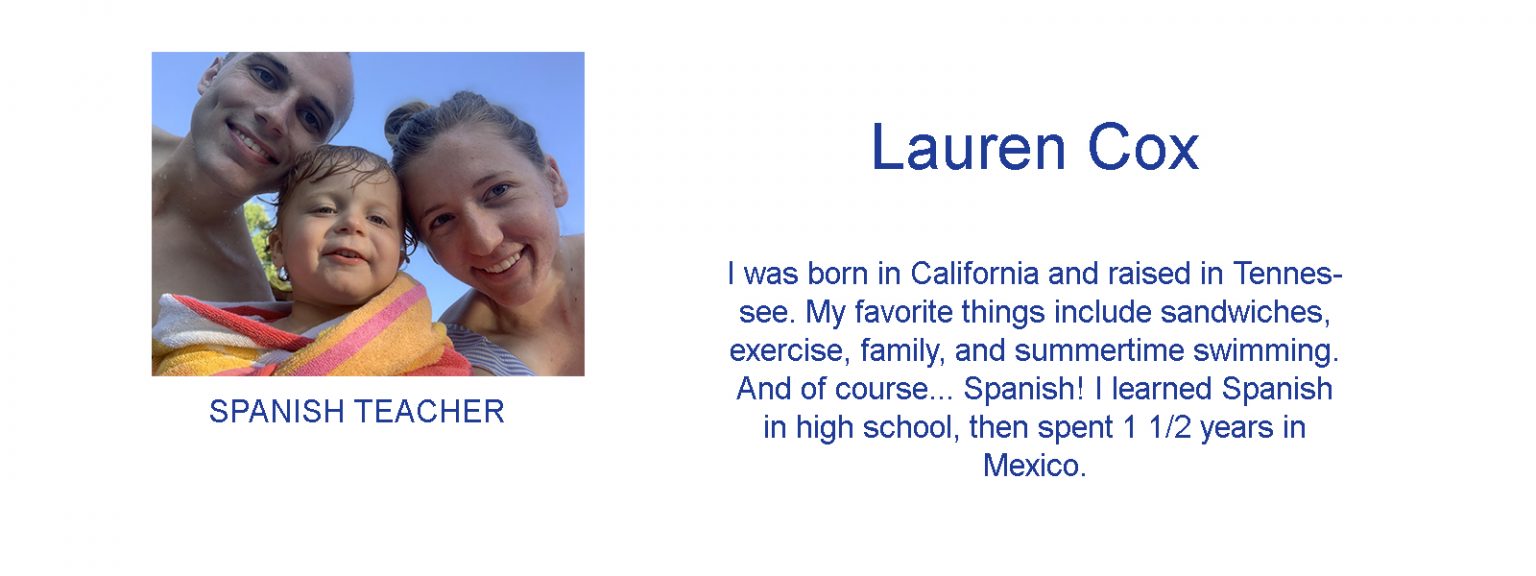 SPANISH TEACHER

Lauren Cox

I was born in California and raised in Tennessee. My favorite things include sandwiches, exercise, family, and summertime swimming. And of course... Spanish! I learned Spanish in high school, then spent 1 1/2 years in Mexico.